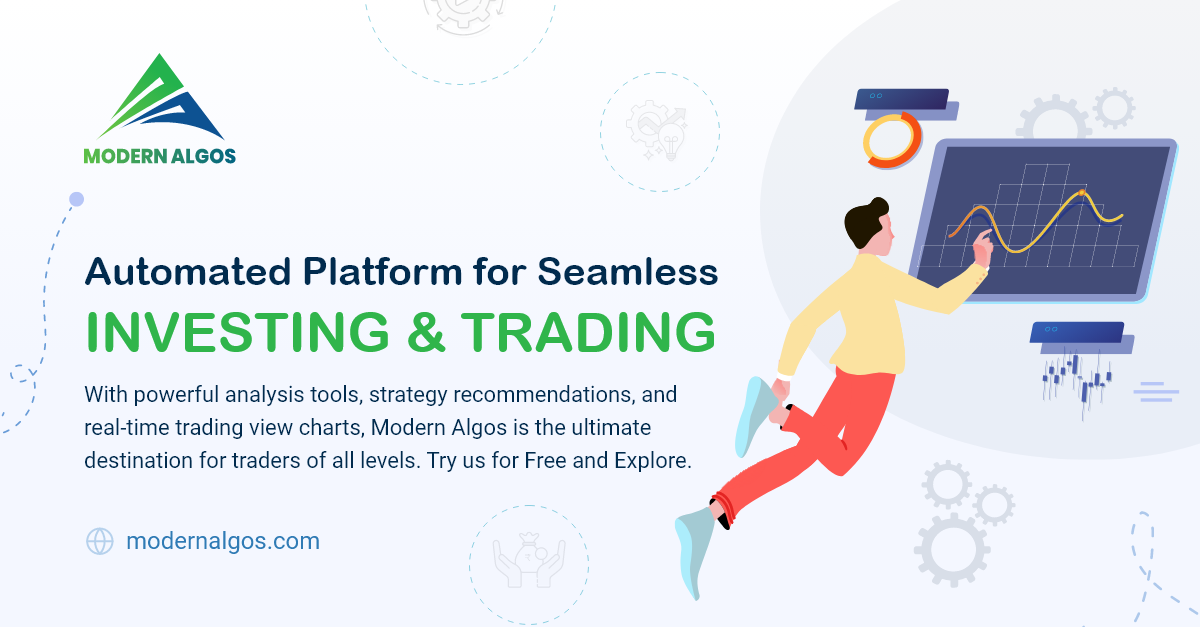 MODERN ALGOS

Automated Platform for Seamless
INVESTING & TRADING

With powerful analysis tools, strategy recommendations, and real-time trading view charts, Modern Algos is the ultimate destination for traders of all levels. Try us for Free and Explore.

modernalgos.com